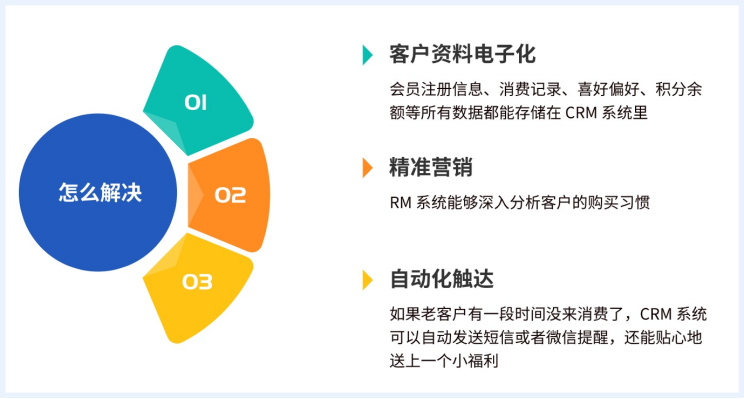 怎么解决

01

02

03

客户资料电子化

会员注册信息、消费记录、喜好偏好、积分余额等所有数据都能存储在 CRM 系统里

精准营销

RM 系统能够深入分析客户的购买习惯

自动化触达

如果老客户有一段时间没来消费了，CRM 系统可以自动发送短信或者微信提醒，还能贴心地送上一个小福利